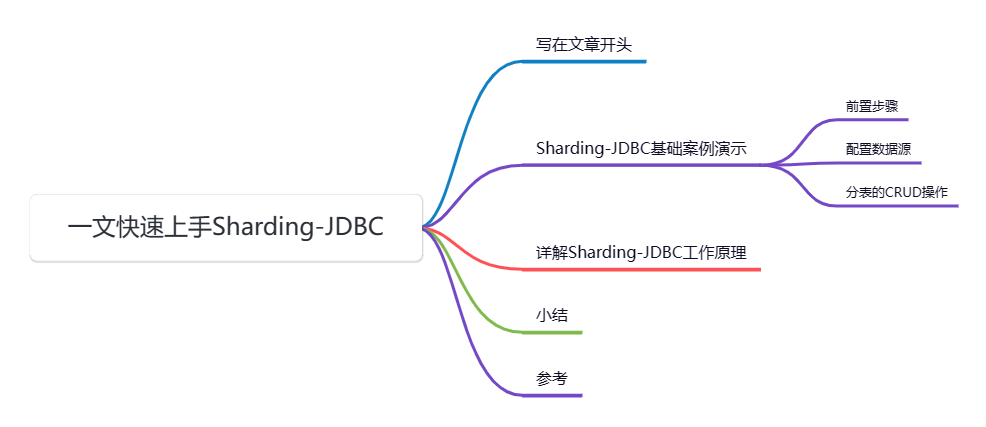 一文快速上手Sharding-JDBC

写在文章开头

Sharding-JDBC基础案例演示

前置步骤

配置数据源

分表的CRUD操作

详解Sharding-JDBC工作原理

小结

参考